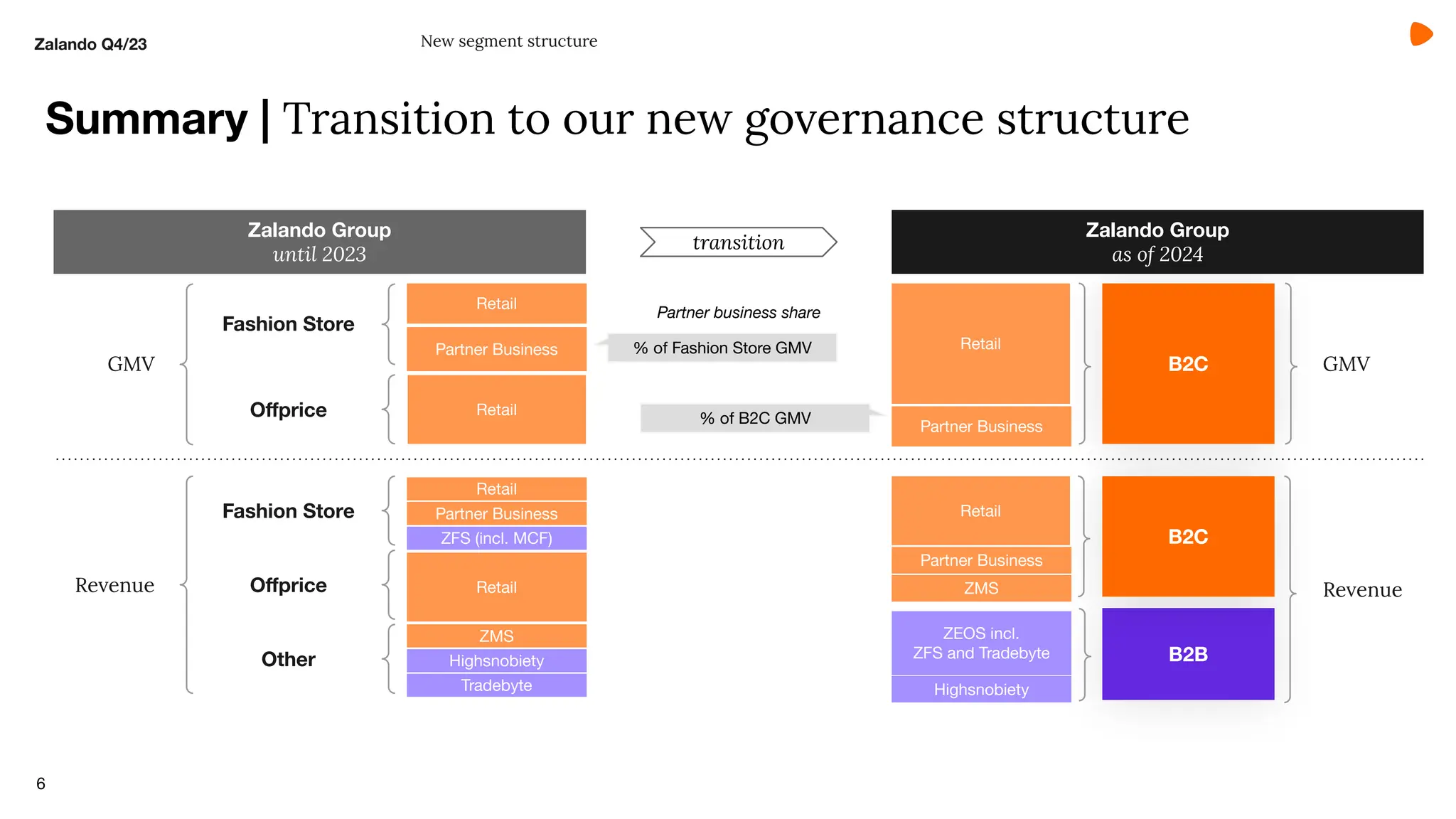 Zalando Q4/23

New segment structure

Summary | Transition to our new governance structure

Zalando Group
until 2023

transition

Zalando Group
as of 2024

GMV

Fashion Store

Retail

Partner Business

Offprice

Retail

Partner business share

% of Fashion Store GMV

% of B2C GMV

Retail

Partner Business

B2C

GMV

Revenue

Fashion Store

Retail

Partner Business

ZFS (incl. MCF)

Offprice

Retail

Other

ZMS

Highsnobiety

Tradebyte

Retail

Partner Business

ZMS

B2C

ZEOS incl. ZFS and Tradebyte

Highsnobiety

B2B

Revenue

6